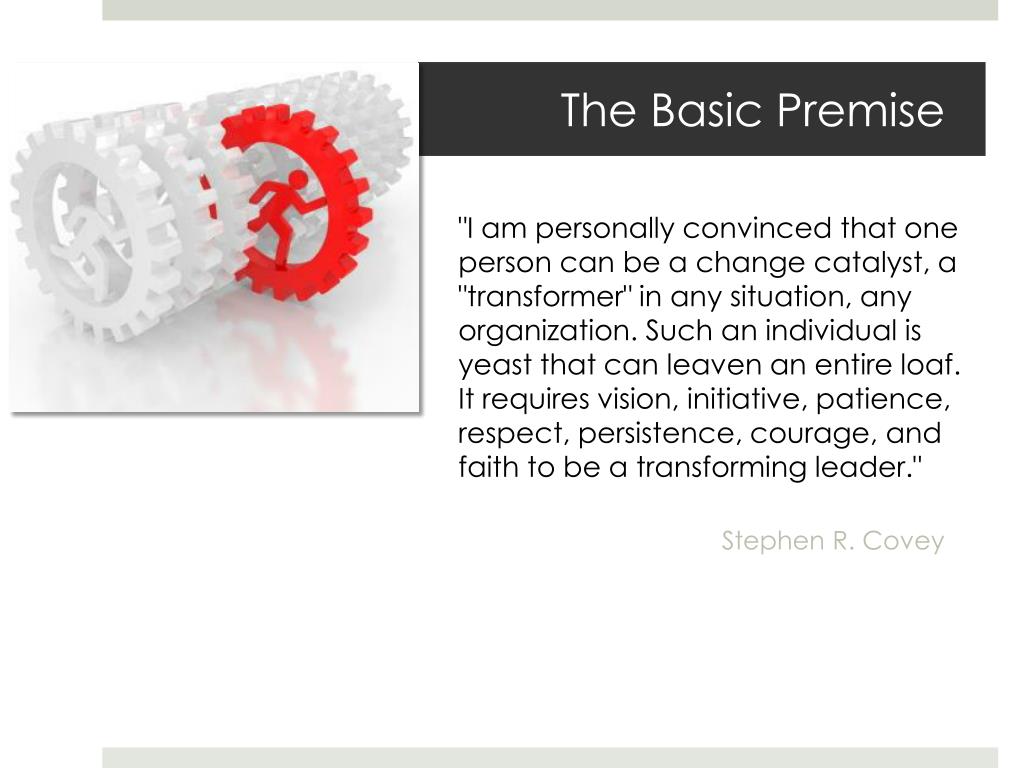 The Basic Premise

"I am personally convinced that one person can be a change catalyst, a "transformer" in any situation, any organization. Such an individual is yeast that can leaven an entire loaf. It requires vision, initiative, patience, respect, persistence, courage, and faith to be a transforming leader."

Stephen R. Covey